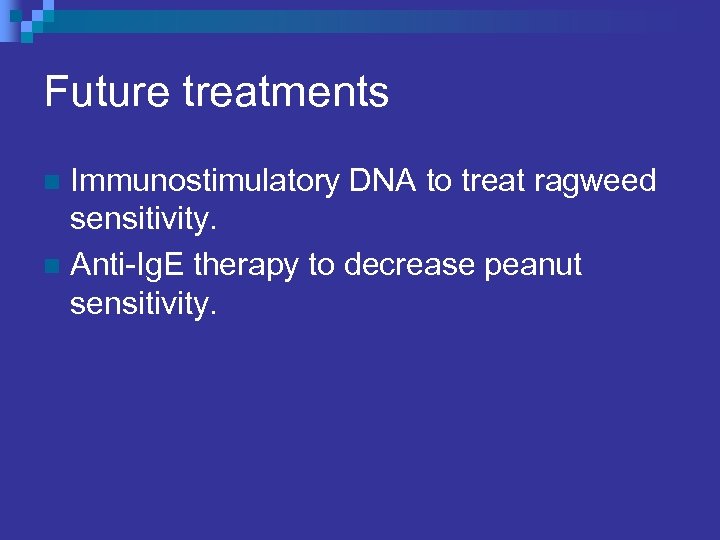 Future treatments

Immunostimulatory DNA to treat ragweed sensitivity.

Anti-IgE therapy to decrease peanut sensitivity.